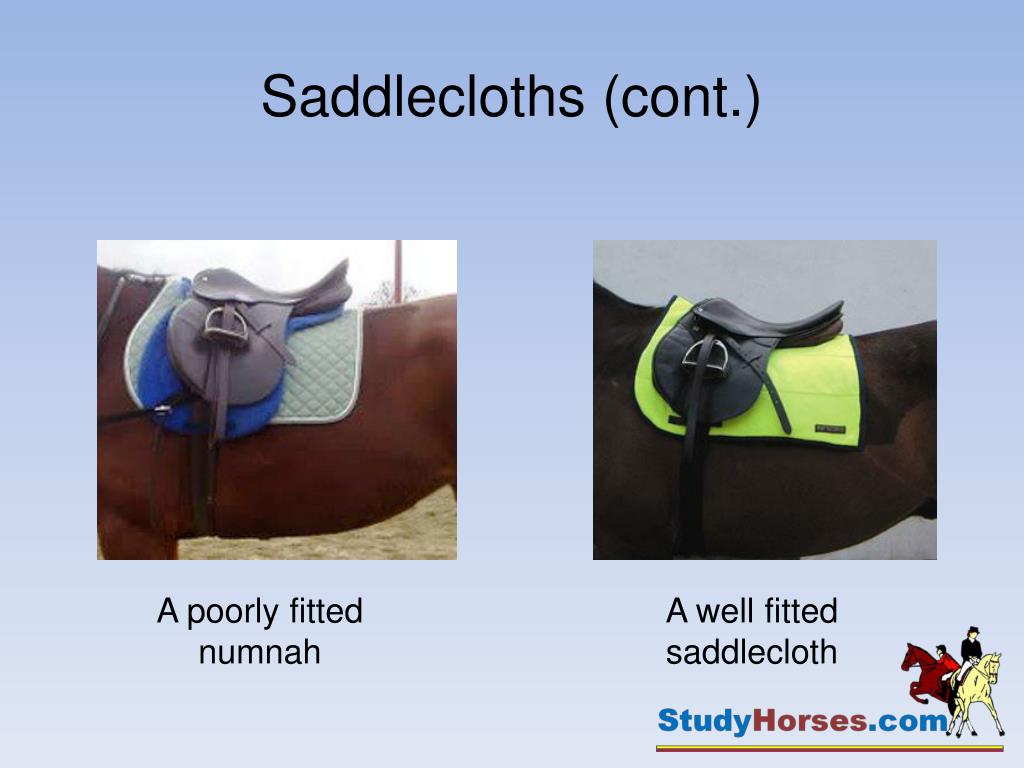 Saddlecloths (cont.)

A poorly fitted numnah

A well fitted saddlecloth

StudyHorses.com